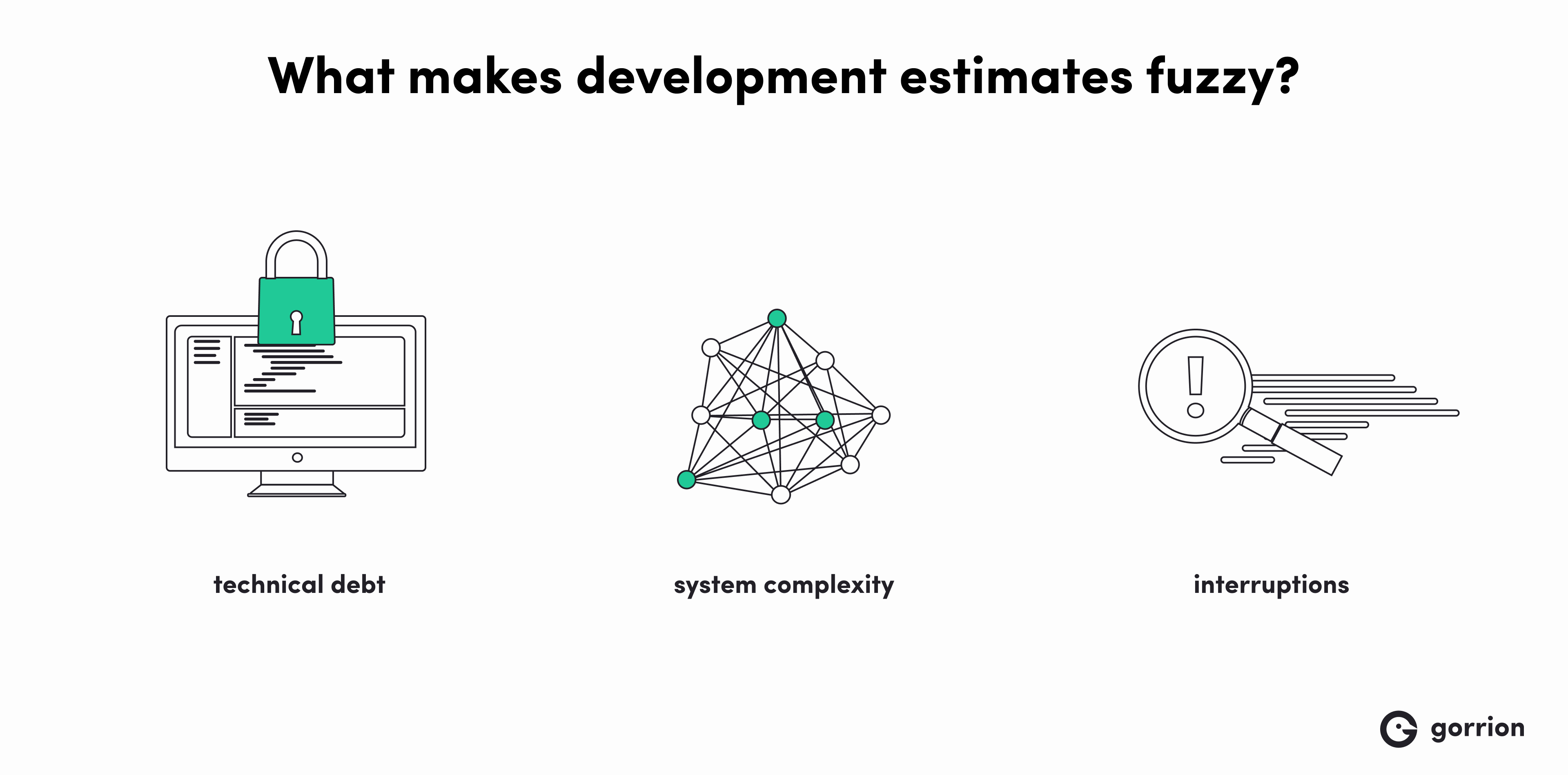 What makes development estimates fuzzy?

technical debt

system complexity

interruptions

gorrion